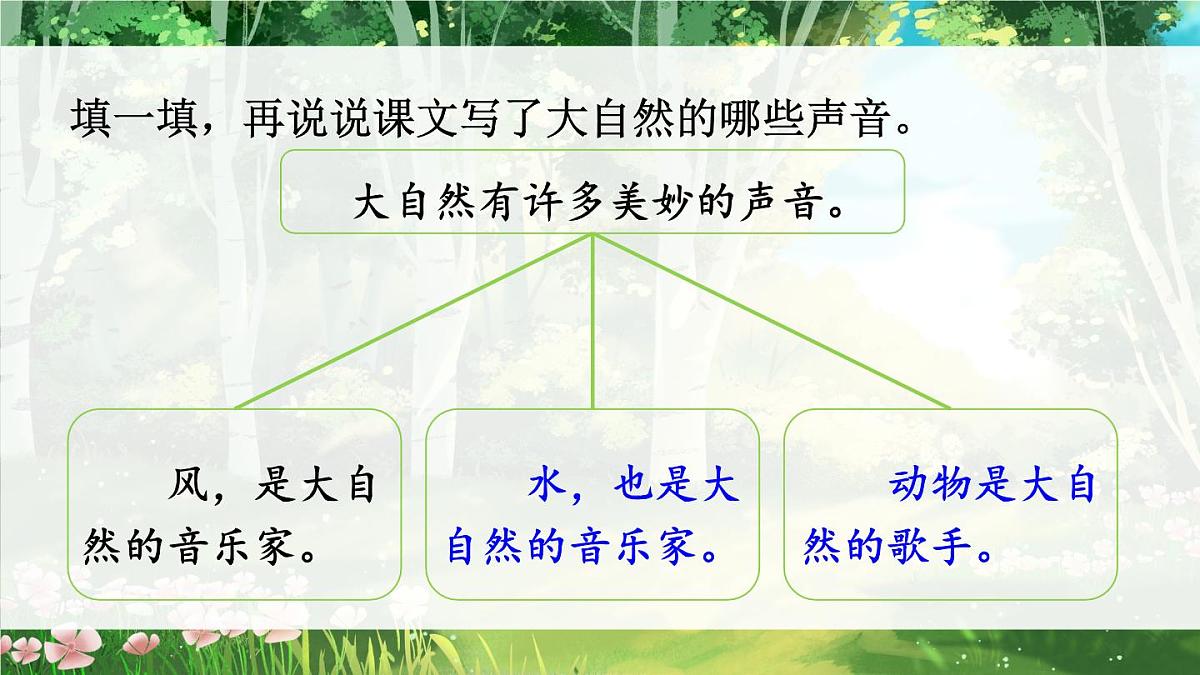 填一填，再说说课文写了大自然的哪些声音。

大自然有许多美妙的声音。

风，是大自然的音乐家。

水，也是大自然的音乐家。

动物是大自然的歌手。